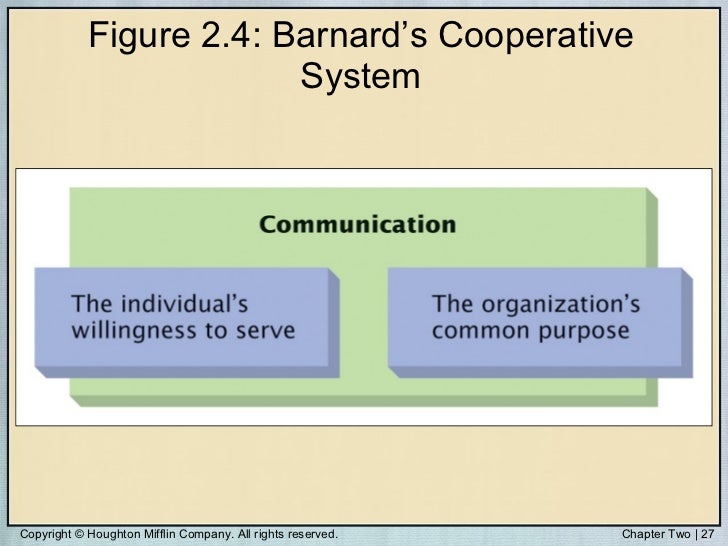 Figure 2.4: Barnard’s Cooperative System

Communication

The individual’s willingness to serve

The organization’s common purpose

Copyright © Houghton Mifflin Company. All rights reserved.

Chapter Two | 27